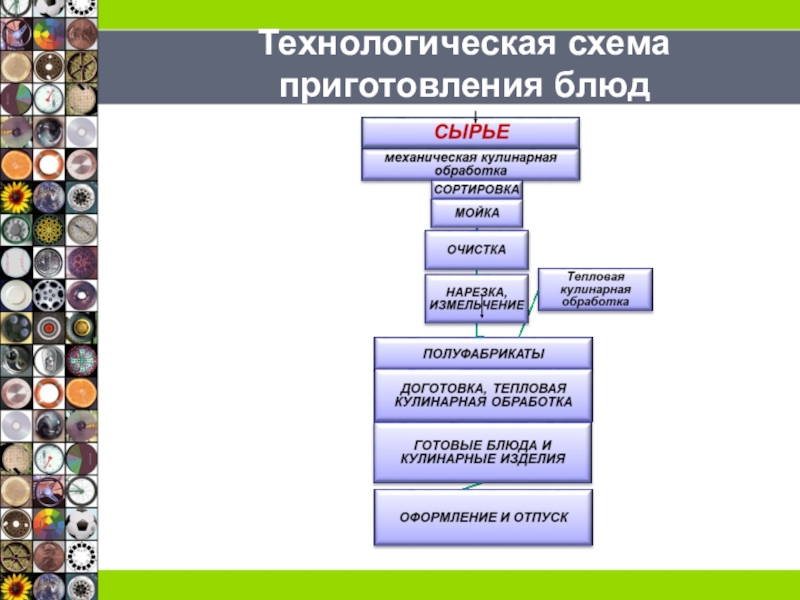 Технологическая схема приготовления блюд

СЫРЬЕ

механическая кулинарная обработка

СОРТИРОВКА

МОЙКА

ОЧИСТКА

НАРЕЗКА, ИЗМЕЛЬЧЕНИЕ

Тепловая кулинарная обработка

ПОЛУФАБРИКАТЫ

ДОГОТОВКА, ТЕПЛОВАЯ КУЛИНАРНАЯ ОБРАБОТКА

ГОТОВЫЕ БЛЮДА И КУЛИНАРНЫЕ ИЗДЕЛИЯ

ОФОРМЛЕНИЕ И ОТПУСК